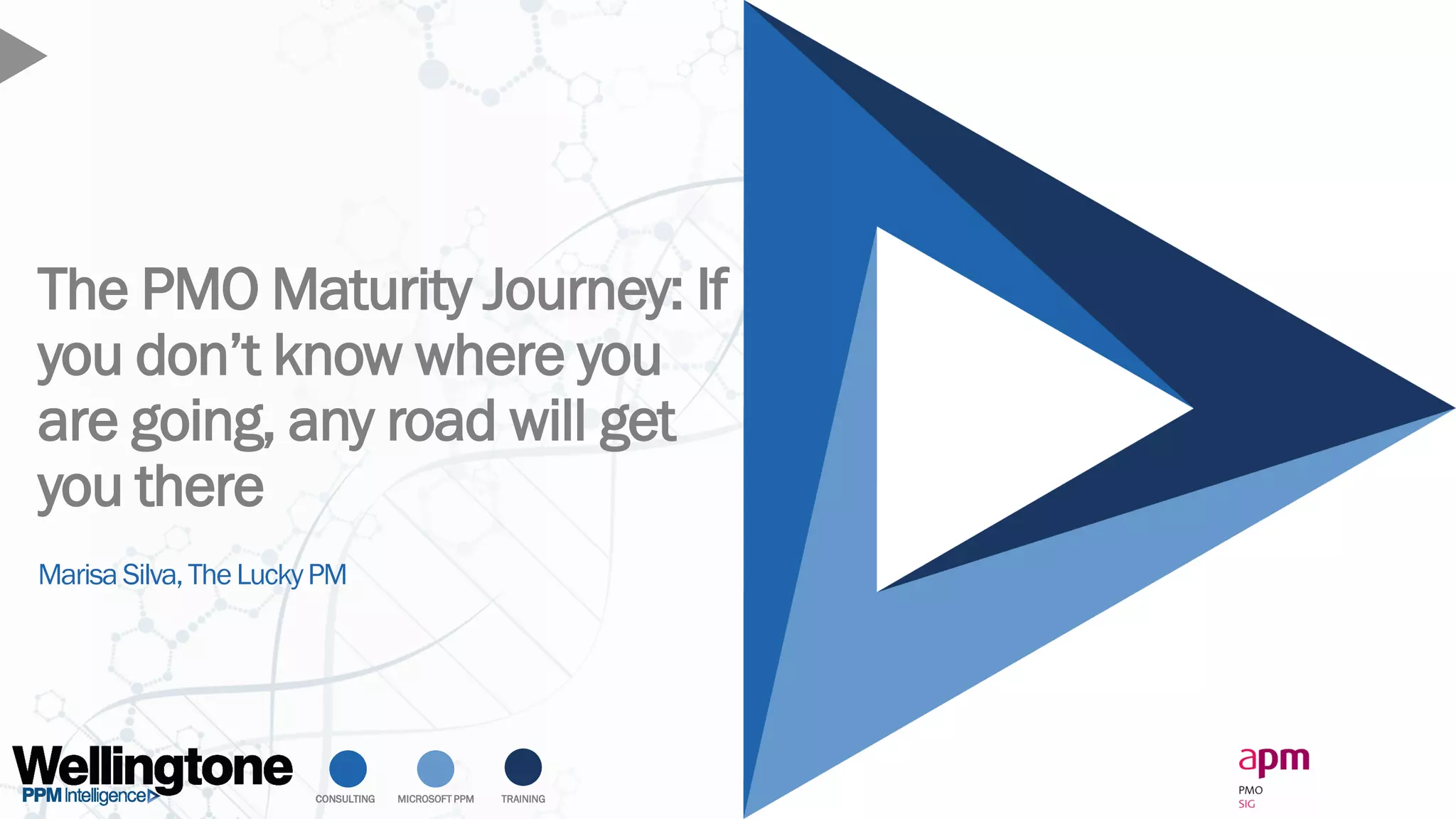 The PMO Maturity Journey: If you don’t know where you are going, any road will get you there

Marisa Silva, The Lucky PM

Wellingtone
PPM Intelligence

CONSULTING

MICROSOFT PPM

TRAINING

apm
PMO
SIG